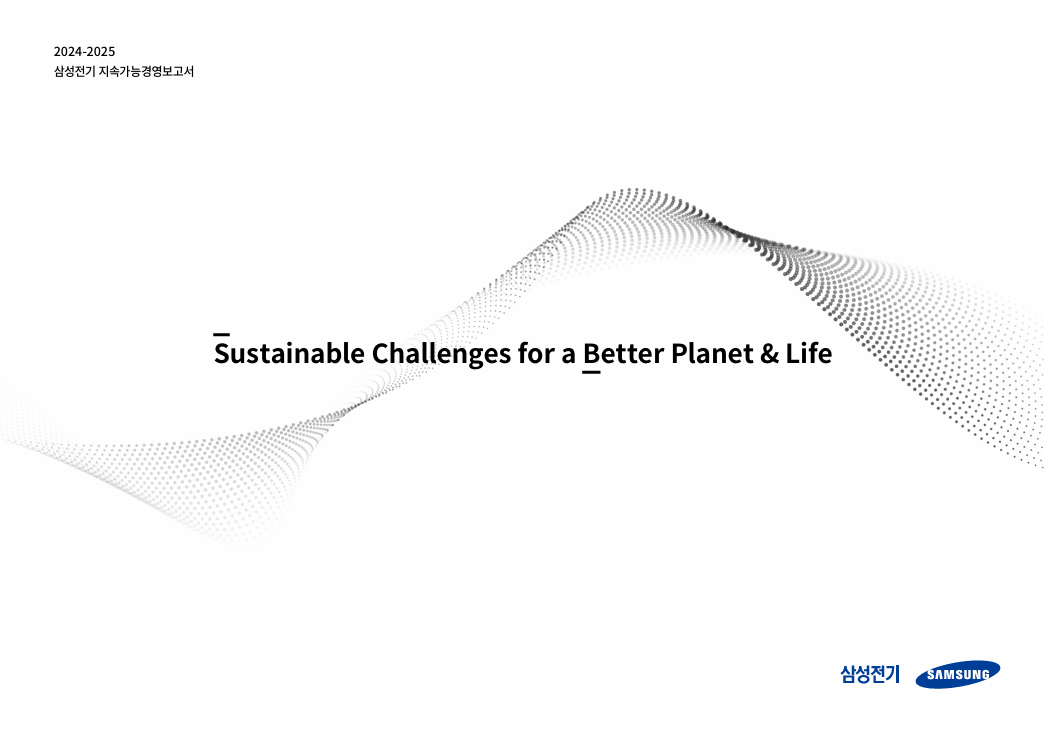 2024-2025
삼성전기 지속가능경영보고서

Sustainable Challenges for a Better Planet & Life

삼성전기 SAMSUNG